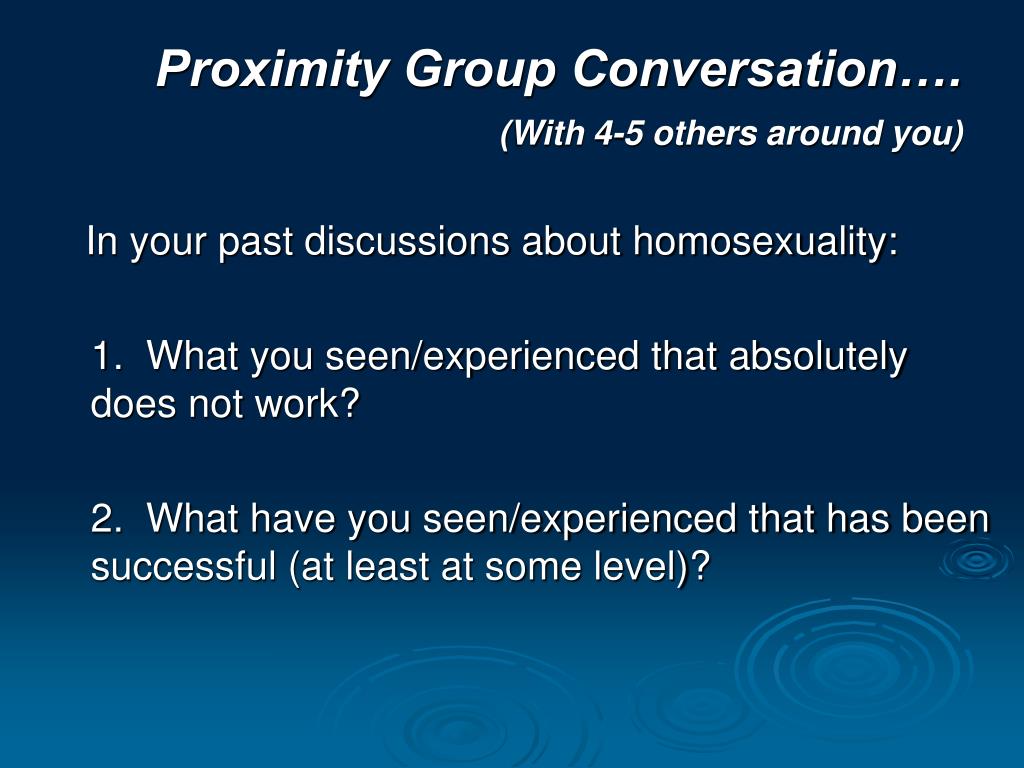 Proximity Group Conversation….

(With 4-5 others around you)

In your past discussions about homosexuality:

1. What you seen/experienced that absolutely does not work?

2. What have you seen/experienced that has been successful (at least at some level)?